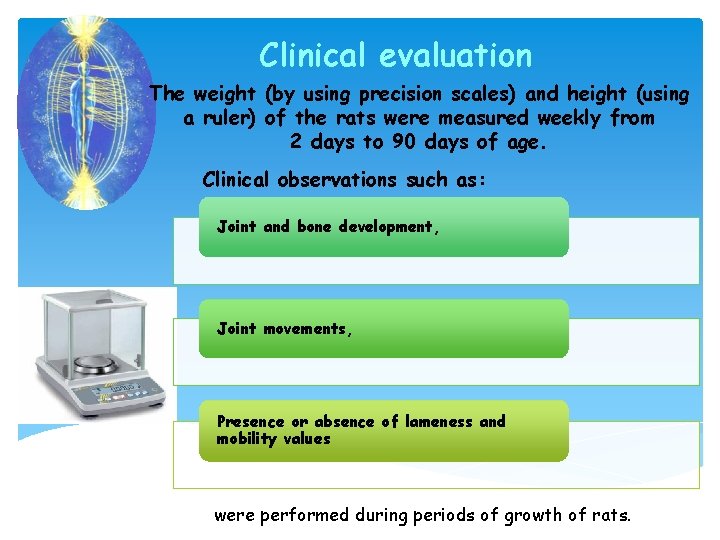 Clinical evaluation

The weight (by using precision scales) and height (using a ruler) of the rats were measured weekly from 2 days to 90 days of age.

Clinical observations such as:

Joint and bone development,

Joint movements,

Presence or absence of lameness and mobility values

were performed during periods of growth of rats.